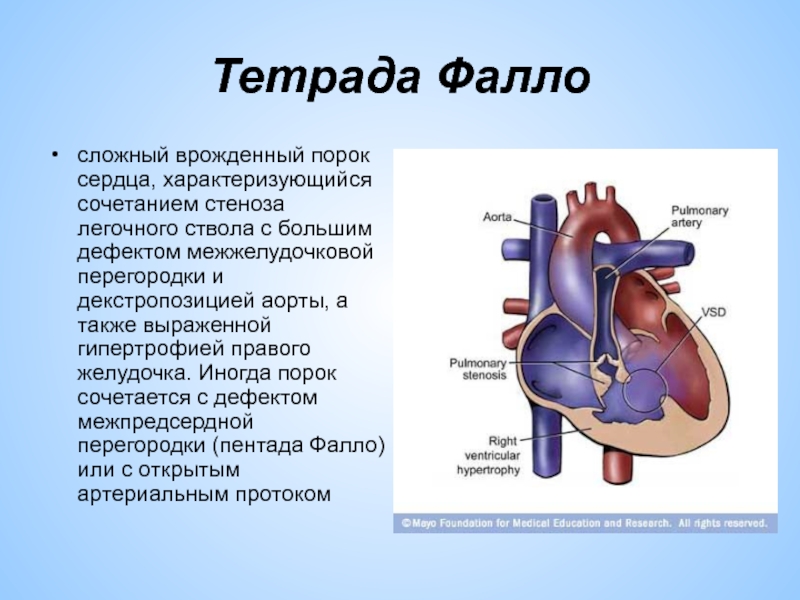 Тетрада Фалло

• сложный врожденный порок сердца, характеризующийся сочетанием стеноза легочного ствола с большим дефектом межжелудочковой перегородки и декстропозицией аорты, а также выраженной гипертрофией правого желудочка. Иногда порок сочетается с дефектом межпредсердной перегородки (пентада Фалло) или с открытым артериальным протоком

Aorta
Pulmonary artery
VSD
Pulmonary stenosis
Right ventricular hypertrophy

© Mayo Foundation for Medical Education and Research. All rights reserved.